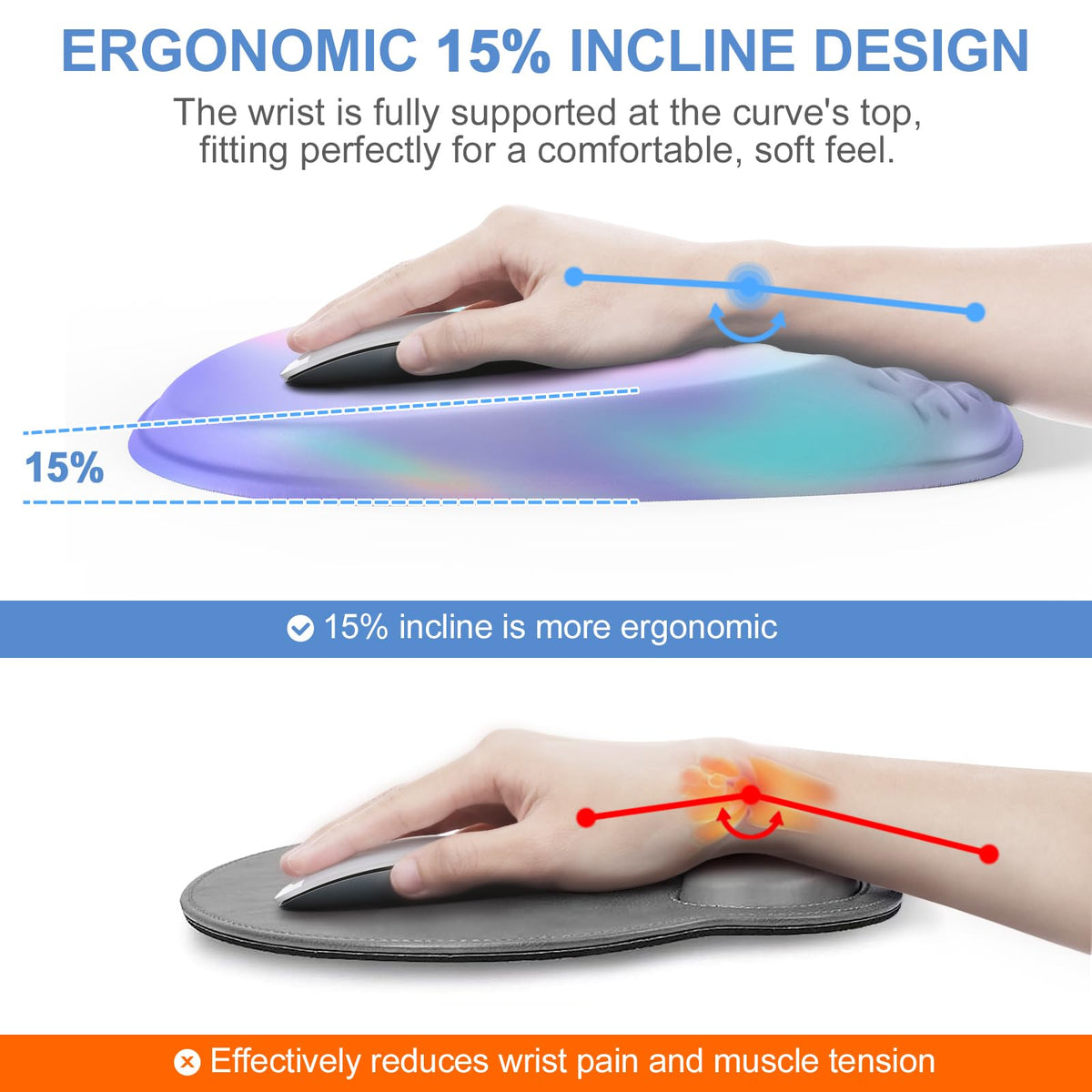 ERGONOMIC 15% INCLINE DESIGN

The wrist is fully supported at the curve's top, fitting perfectly for a comfortable, soft feel.

15%

15% incline is more ergonomic

Effectively reduces wrist pain and muscle tension